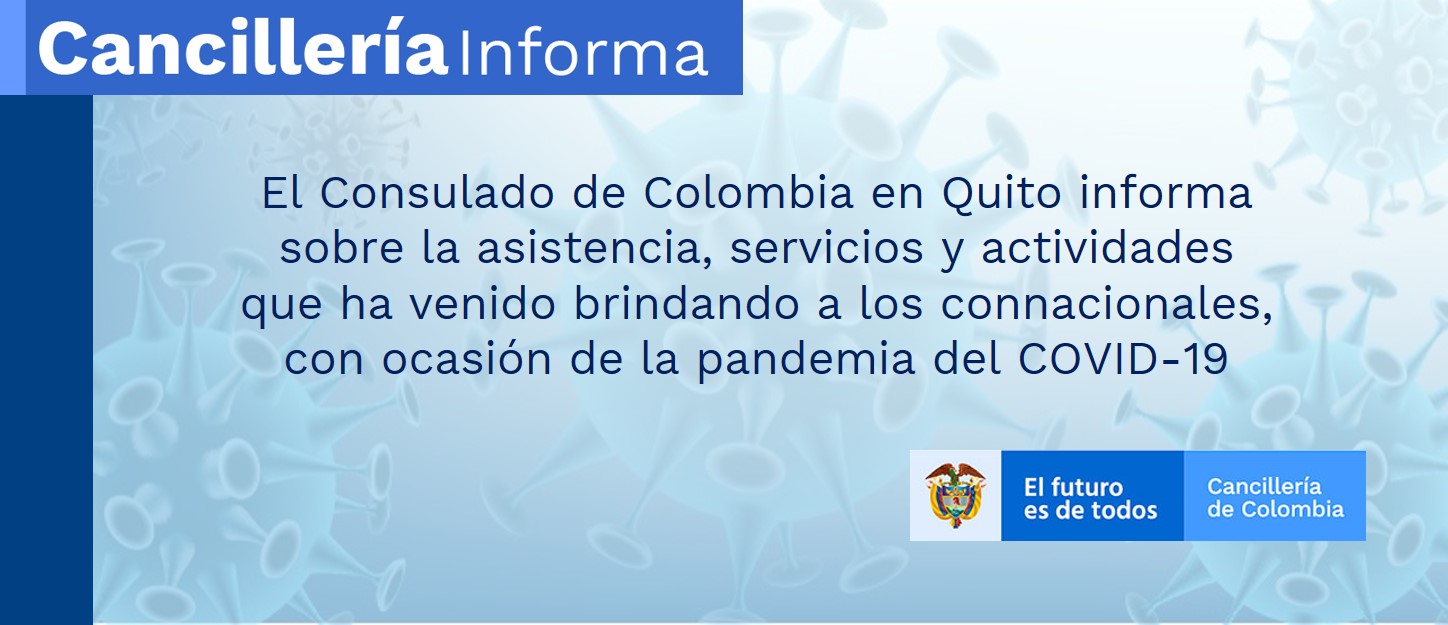 Cancillería Informa

El Consulado de Colombia en Quito informa sobre la asistencia, servicios y actividades que ha venido brindando a los connacionales, con ocasión de la pandemia del COVID-19

El futuro es de todos

Cancillería de Colombia